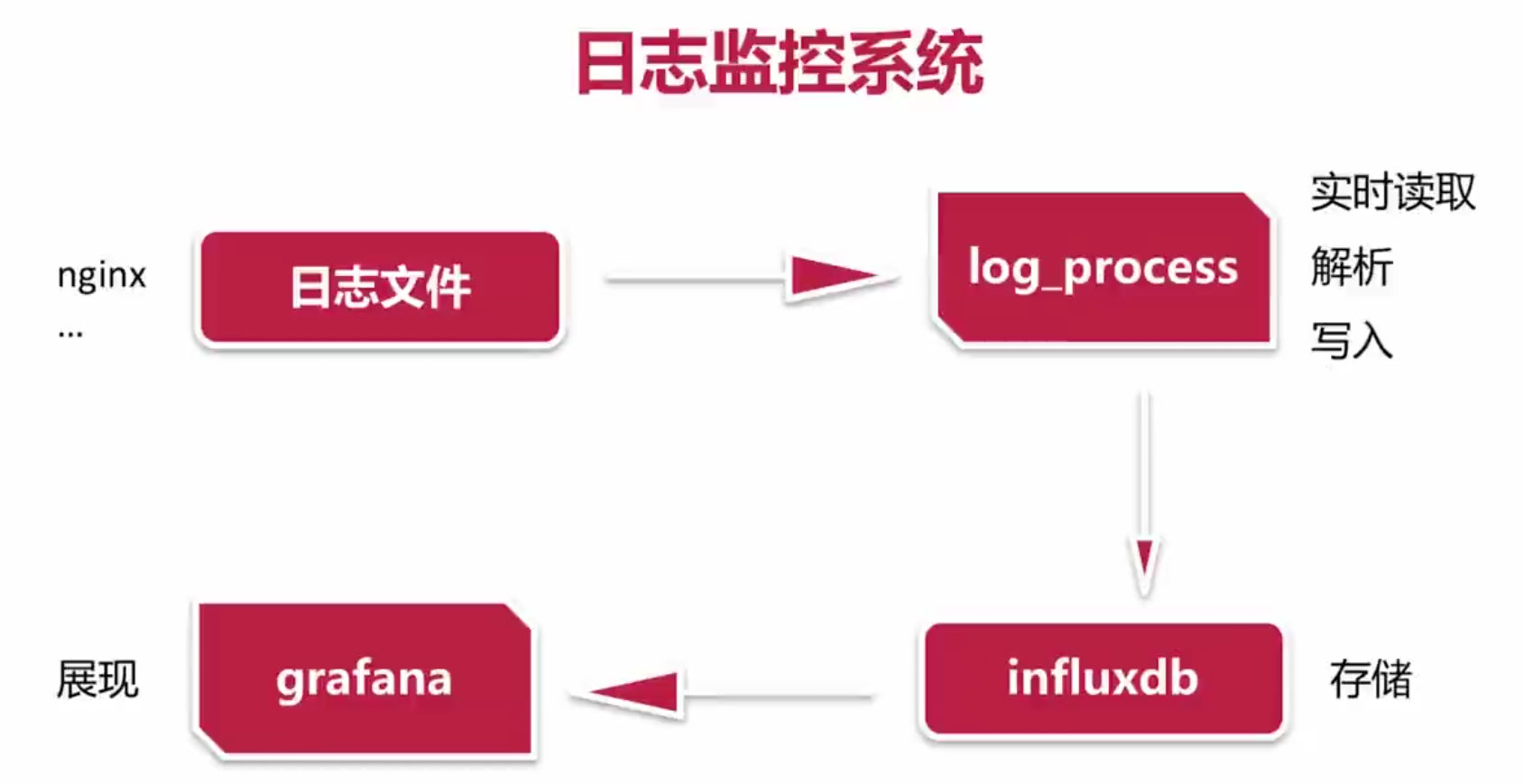 日志监控系统

nginx
...

日志文件

log_process

实时读取
解析
写入

influxdb

存储

grafana

展现